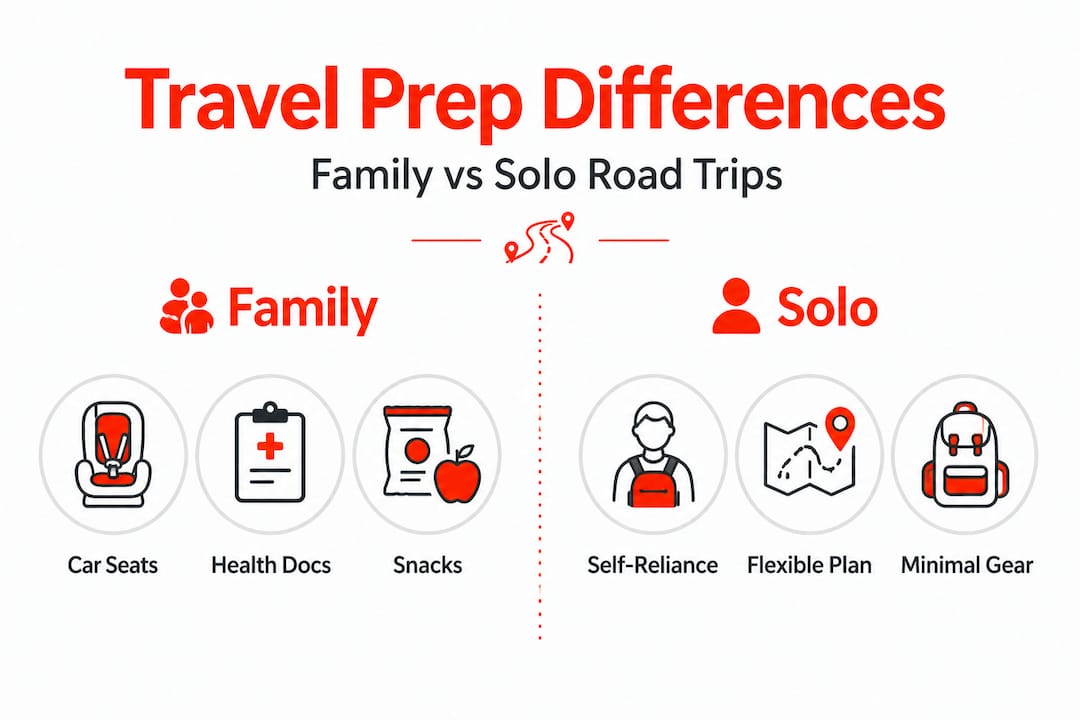 Travel Prep Differences

Family vs Solo Road Trips

Family

Car Seats

Health Docs

Snacks

Solo

Self-Reliance

Flexible Plan

Minimal Gear